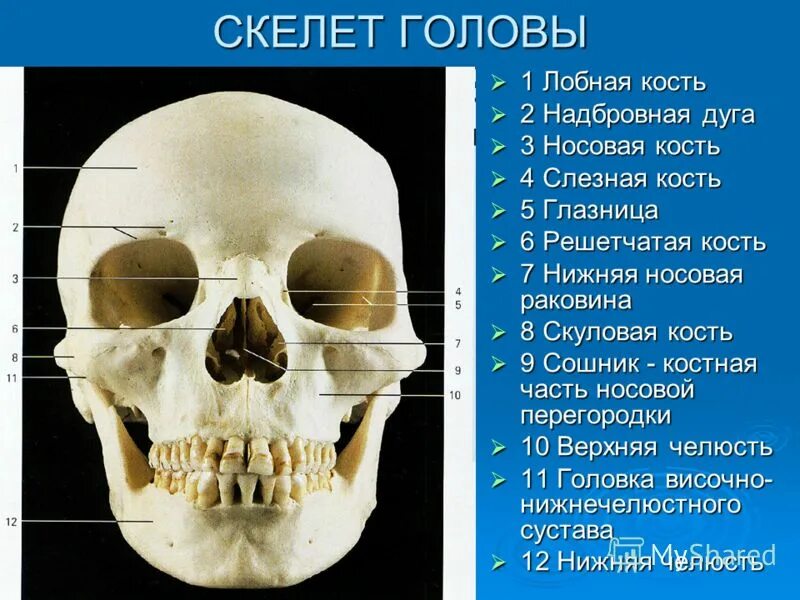 СКЕЛЕТ ГОЛОВЫ

1
2
3
6
8
11
12
4
5
7
9
10

➢ 1 Лобная кость
➢ 2 Надбровная дуга
➢ 3 Носовая кость
➢ 4 Слезная кость
➢ 5 Глазница
➢ 6 Решетчатая кость
➢ 7 Нижняя носовая раковина
➢ 8 Скуловая кость
➢ 9 Сошник - костная часть носовой перегородки
➢ 10 Верхняя челюсть
➢ 11 Головка височно-нижнечелюстного сустава
➢ 12 Нижняя челюсть

MyShared